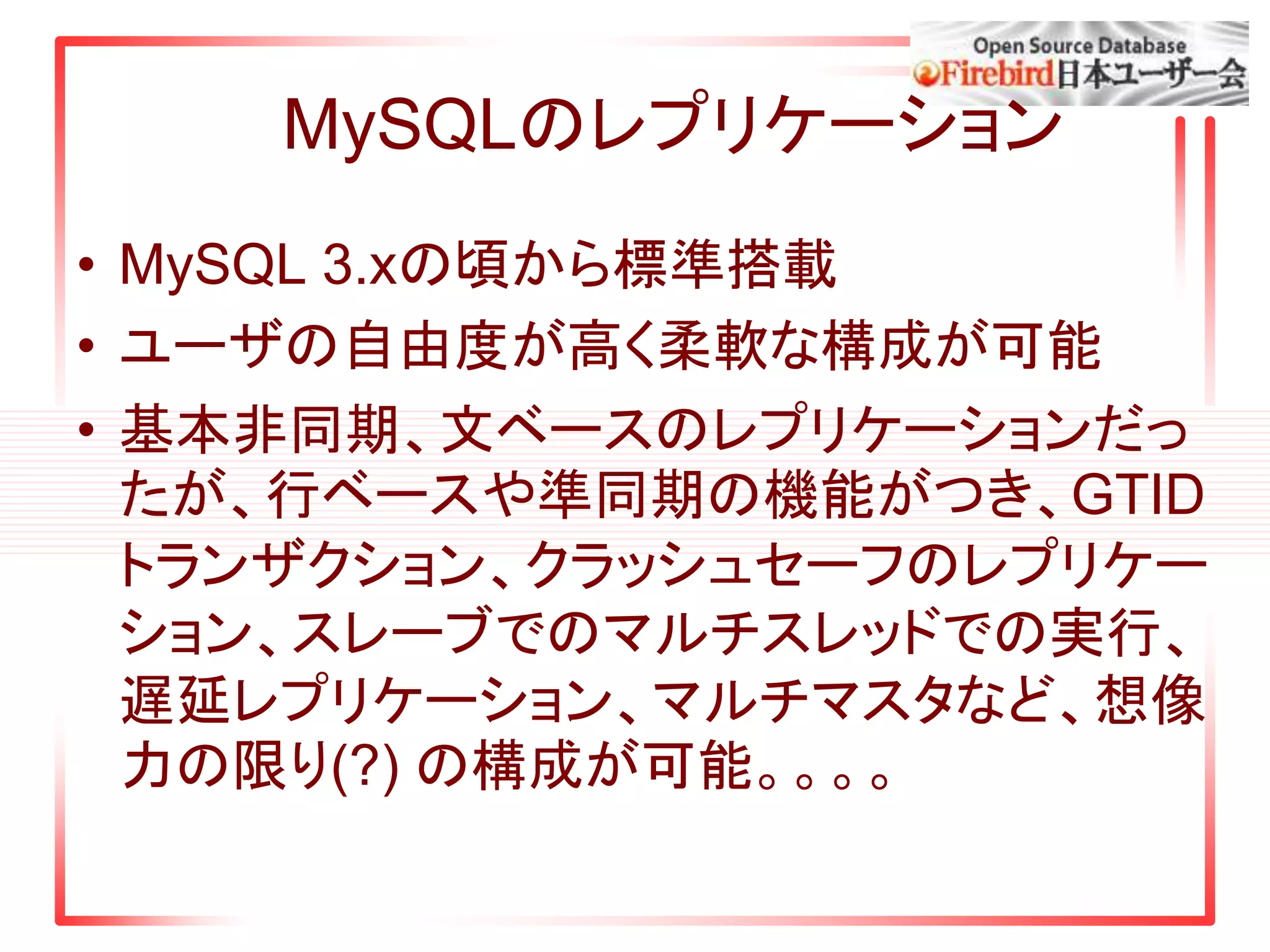 Open Source Database
Firebird日本ユーザー会

MySQLのレプリケーション

• MySQL 3.xの頃から標準搭載
• ユーザの自由度が高く柔軟な構成が可能
• 基本非同期、文ベースのレプリケーションだったが、行ベースや準同期の機能がつき、GTIDトランザクション、クラッシュセーフのレプリケーション、スレーブでのマルチスレッドでの実行、遅延レプリケーション、マルチマスタなど、想像力の限り(?) の構成が可能。。。。